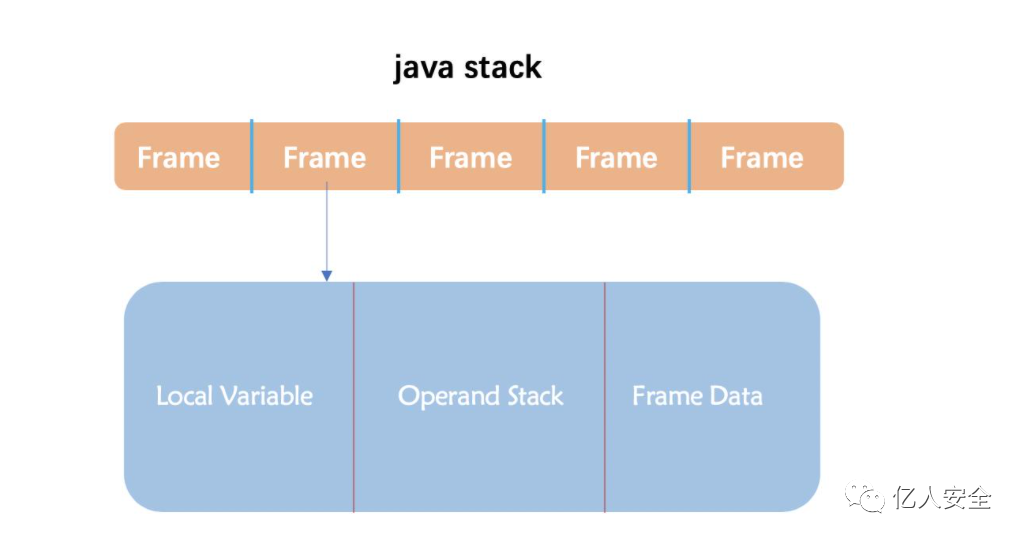 java stack

Frame Frame Frame Frame Frame

Local Variable Operand Stack Frame Data

亿人安全